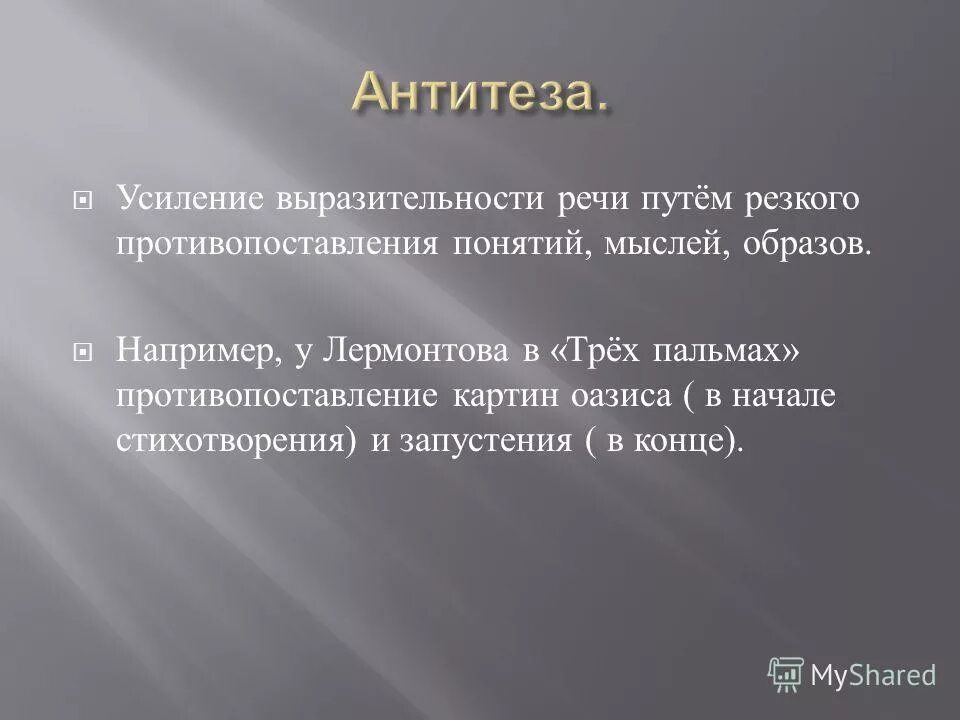 Антитеза.

Усиление выразительности речи путём резкого противопоставления понятий, мыслей, образов.

Например, у Лермонтова в «Трёх пальмах» противопоставление картин оазиса ( в начале стихотворения) и запустения ( в конце).

MyShared